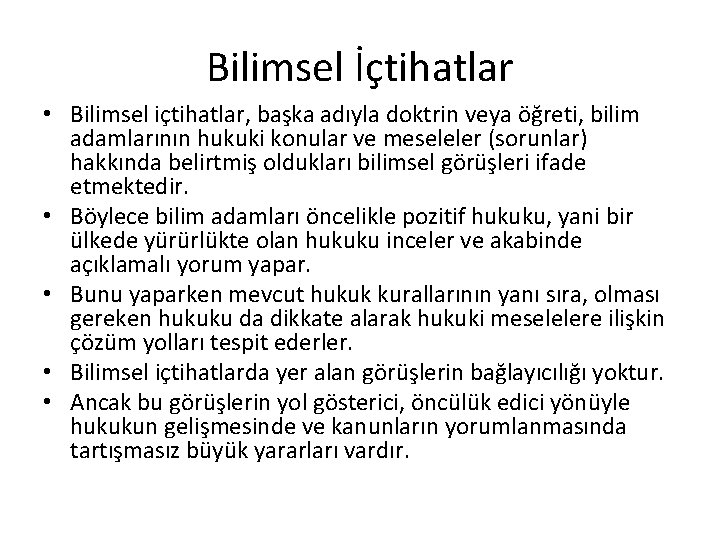 Bilimsel İçtihatlar

• Bilimsel içtihatlar, başka adıyla doktrin veya öğreti, bilim adamlarının hukuki konular ve meseleler (sorunlar) hakkında belirtmiş oldukları bilimsel görüşleri ifade etmektedir.
• Böylece bilim adamları öncelikle pozitif hukuku, yani bir ülkede yürürlükte olan hukuku inceler ve akabinde açıklamalı yorum yapar.
• Bunu yaparken mevcut hukuk kurallarının yanı sıra, olması gereken hukuku da dikkate alarak hukuki meselelere ilişkin çözüm yolları tespit ederler.
• Bilimsel içtihatlarda yer alan görüşlerin bağlayıcılığı yoktur.
• Ancak bu görüşlerin yol gösterici, öncülük edici yönüyle hukukun gelişmesinde ve kanunların yorumlanmasında tartışmasız büyük yararları vardır.